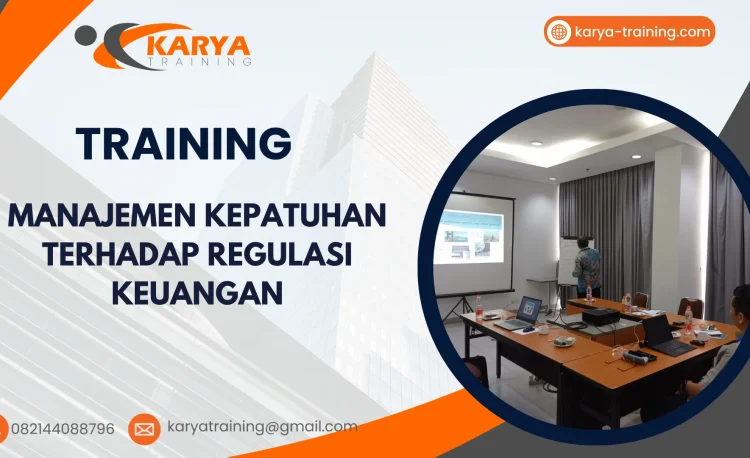 KARYA
TRAINING

karya-training.com

TRAINING

MANAJEMEN KEPATUHAN TERHADAP REGULASI KEUANGAN

082144088796

karyatraining@gmail.com